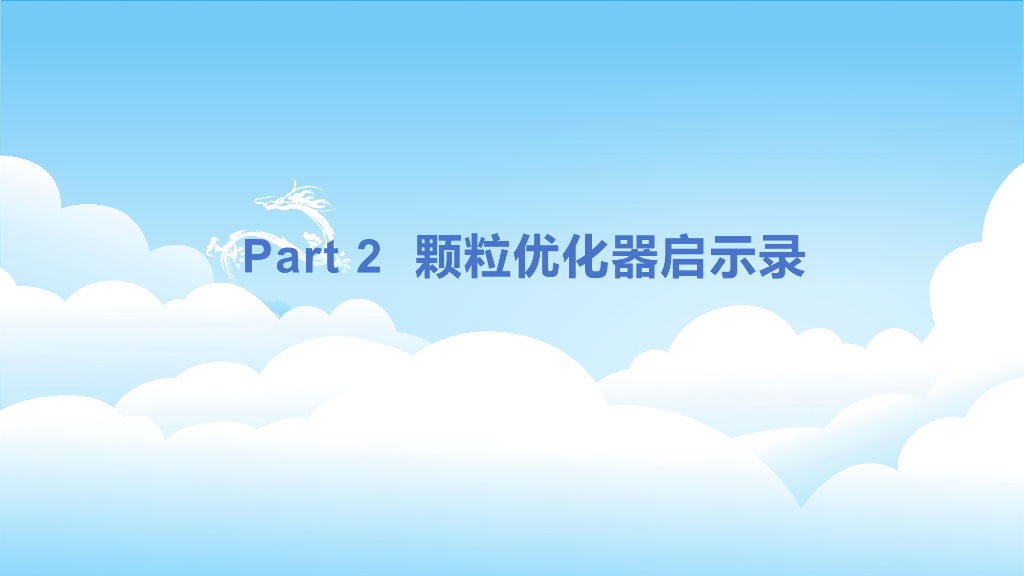 Part 2 颗粒优化器启示录